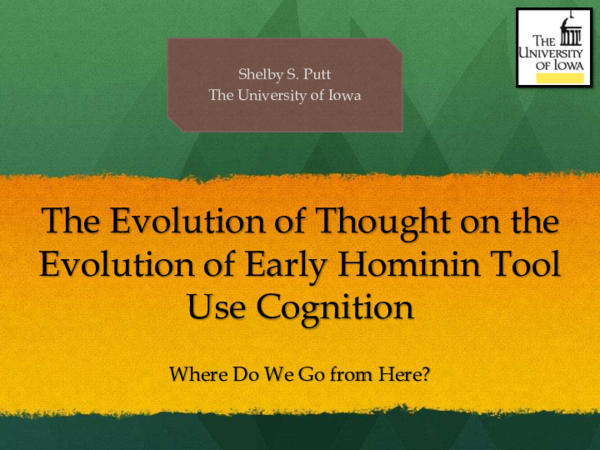 Shelby S. Putt
The University of Iowa

THE UNIVERSITY OF IOWA

The Evolution of Thought on the Evolution of Early Hominin Tool Use Cognition

Where Do We Go from Here?